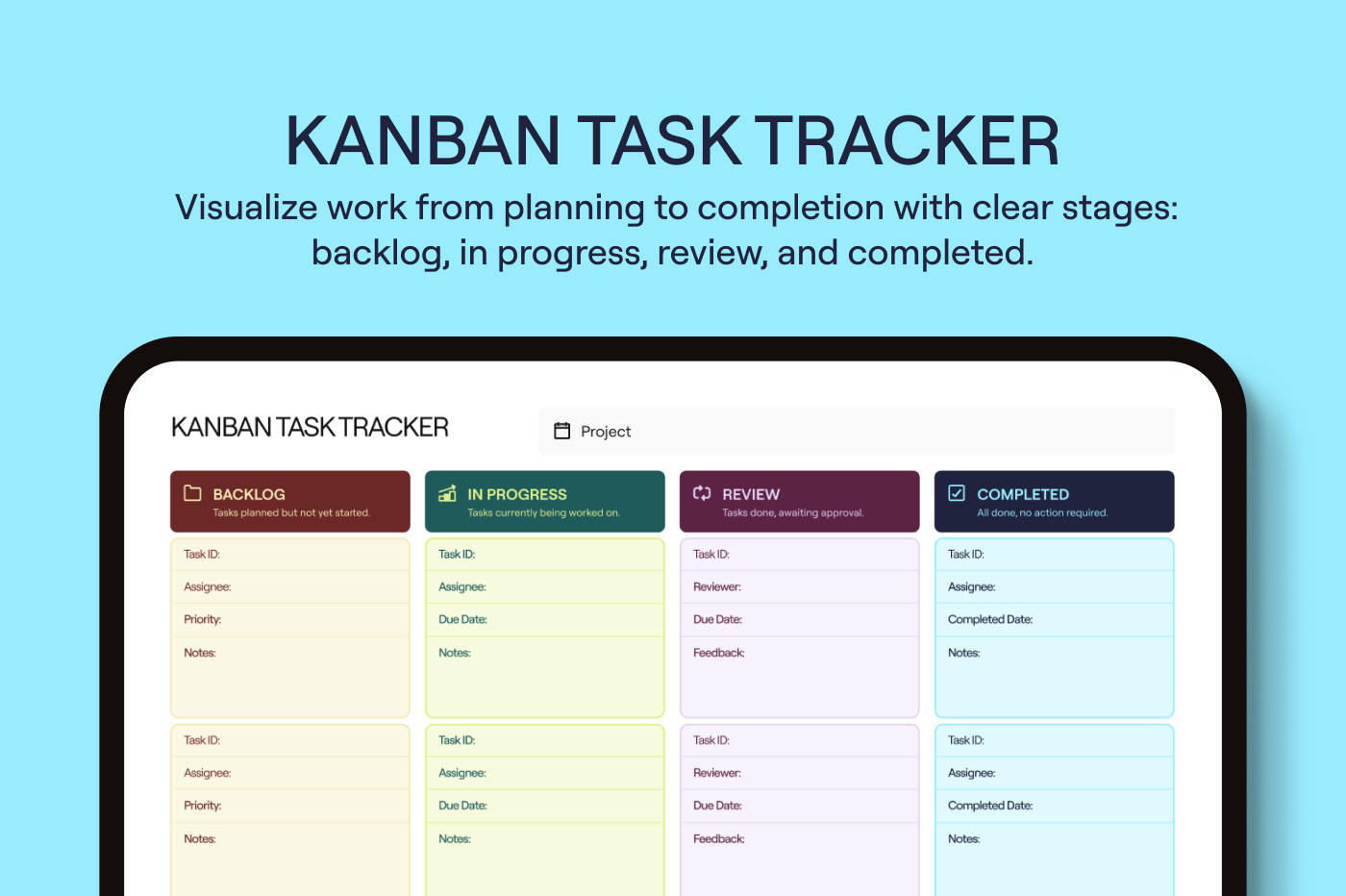 KANBAN TASK TRACKER
Visualize work from planning to completion with clear stages: backlog, in progress, review, and completed.

KANBAN TASK TRACKER

Project

BACKLOG
Tasks planned but not yet started.

Task ID:
Assignee:
Priority:
Notes:

Task ID:
Assignee:
Priority:
Notes:

IN PROGRESS
Tasks currently being worked on.

Task ID:
Assignee:
Due Date:
Notes:

Task ID:
Assignee:
Due Date:
Notes:

REVIEW
Tasks done, awaiting approval.

Task ID:
Reviewer:
Due Date:
Feedback:

Task ID:
Reviewer:
Due Date:
Feedback:

COMPLETED
All done, no action required.

Task ID:
Assignee:
Completed Date:
Notes:

Task ID:
Assignee:
Completed Date:
Notes: